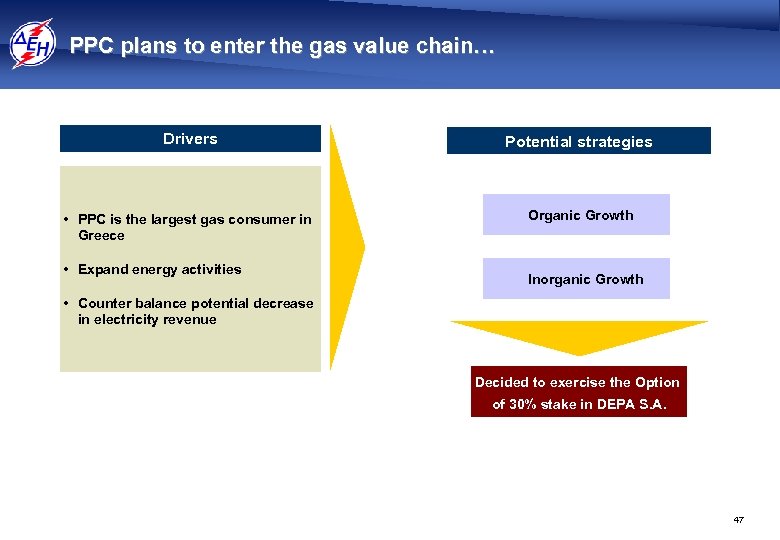 ΔΕΗ

PPC plans to enter the gas value chain…

Drivers

• PPC is the largest gas consumer in Greece

• Expand energy activities

• Counter balance potential decrease in electricity revenue

Potential strategies

Organic Growth

Inorganic Growth

Decided to exercise the Option of 30% stake in DEPA S.A.

47